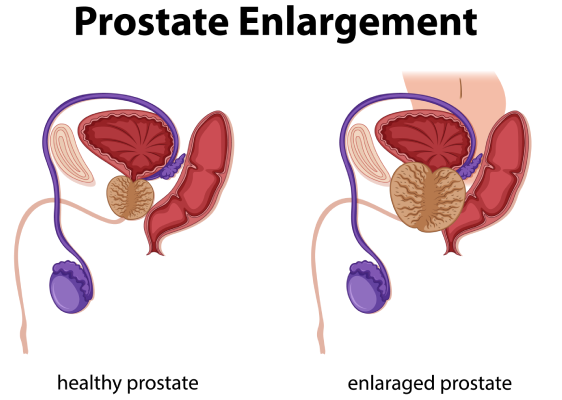 Prostate Enlargement

healthy prostate

enlaraged prostate